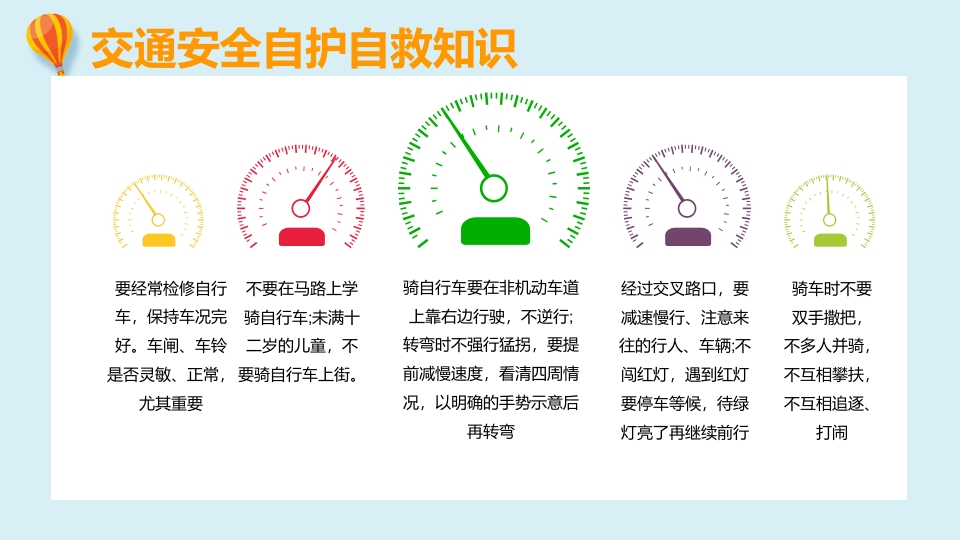 交通安全自护自救知识

要经常检修自行车，保持车况完好。车闸、车铃是否灵敏、正常，尤其重要

不要在马路上学骑自行车;未满十二岁的儿童，不要骑自行车上街。

骑自行车要在非机动车道上靠右边行驶，不逆行;转弯时不强行猛拐，要提前减慢速度，看清四周情况，以明确的手势示意后再转弯

经过交叉路口，要减速慢行、注意来往的行人、车辆;不闯红灯，遇到红灯要停车等候，待绿灯亮了再继续前行

骑车时不要双手撒把，不多人并骑，不互相攀扶，不互相追逐、打闹